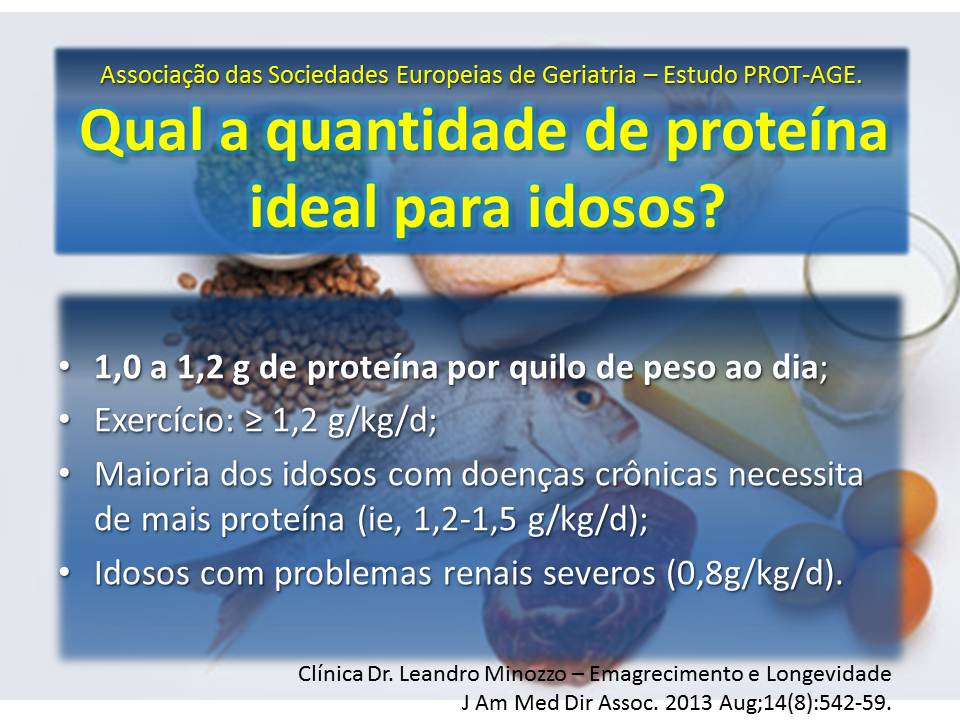 Associação das Sociedades Europeias de Geriatria – Estudo PROT-AGE.

Qual a quantidade de proteína ideal para idosos?

• 1,0 a 1,2 g de proteína por quilo de peso ao dia;
• Exercício: ≥ 1,2 g/kg/d;
• Maioria dos idosos com doenças crônicas necessita de mais proteína (ie, 1,2-1,5 g/kg/d);
• Idosos com problemas renais severos (0,8g/kg/d).

Clínica Dr. Leandro Minozzo – Emagrecimento e Longevidade
J Am Med Dir Assoc. 2013 Aug;14(8):542-59.